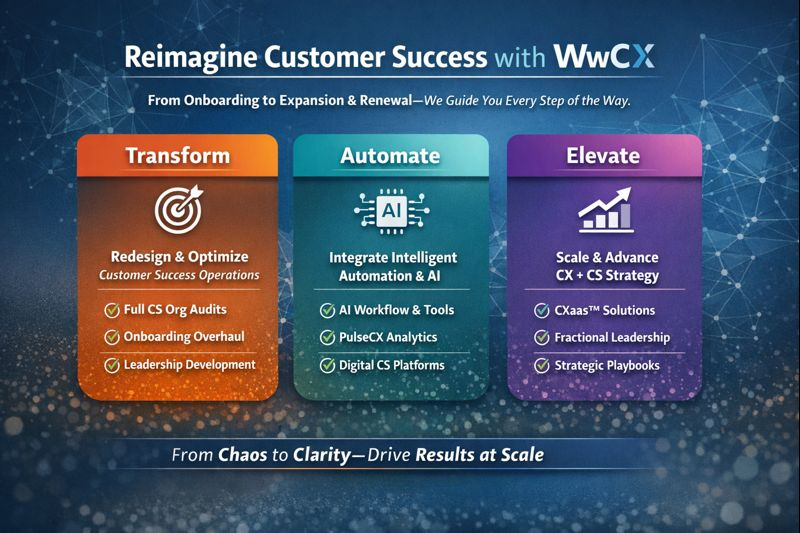 Reimagine Customer Success with WwCX

From Onboarding to Expansion & Renewal—We Guide You Every Step of the Way.

Transform

Redesign & Optimize
Customer Success Operations

Full CS Org Audits
Onboarding Overhaul
Leadership Development

Automate

AI

Integrate Intelligent Automation & AI

AI Workflow & Tools
PulseCX Analytics
Digital CS Platforms

Elevate

Scale & Advance CX + CS Strategy

CXaas™ Solutions
Fractional Leadership
Strategic Playbooks

From Chaos to Clarity—Drive Results at Scale